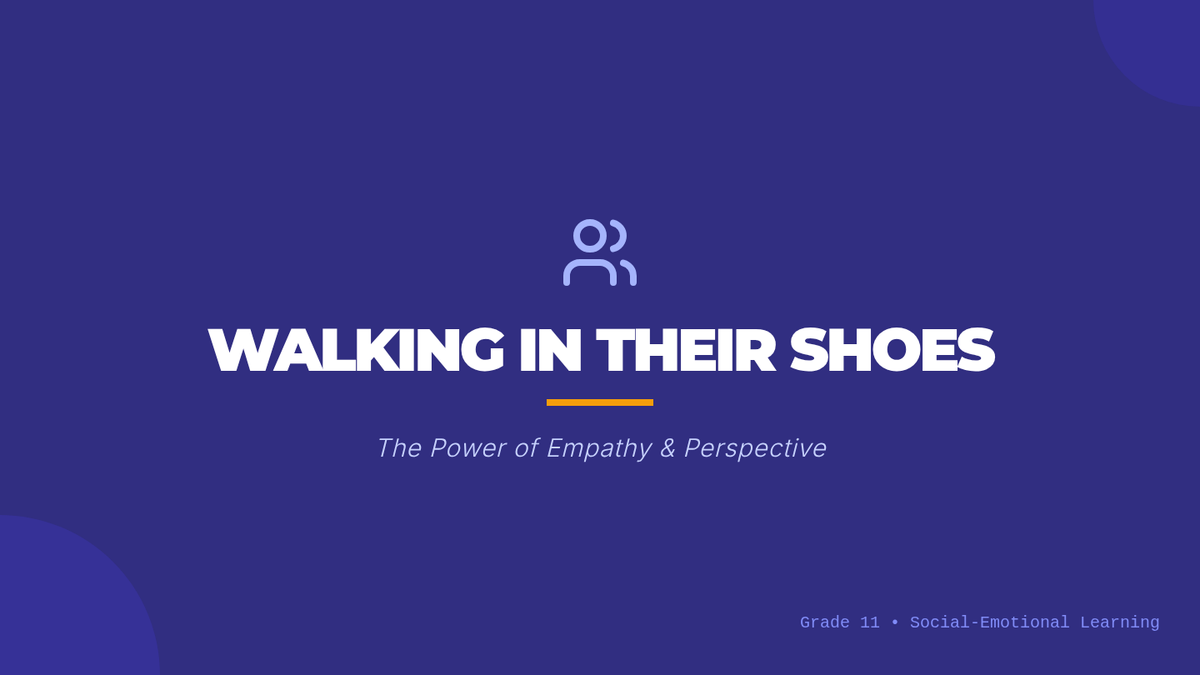 WALKING IN THEIR SHOES

The Power of Empathy & Perspective

Grade 11 • Social-Emotional Learning